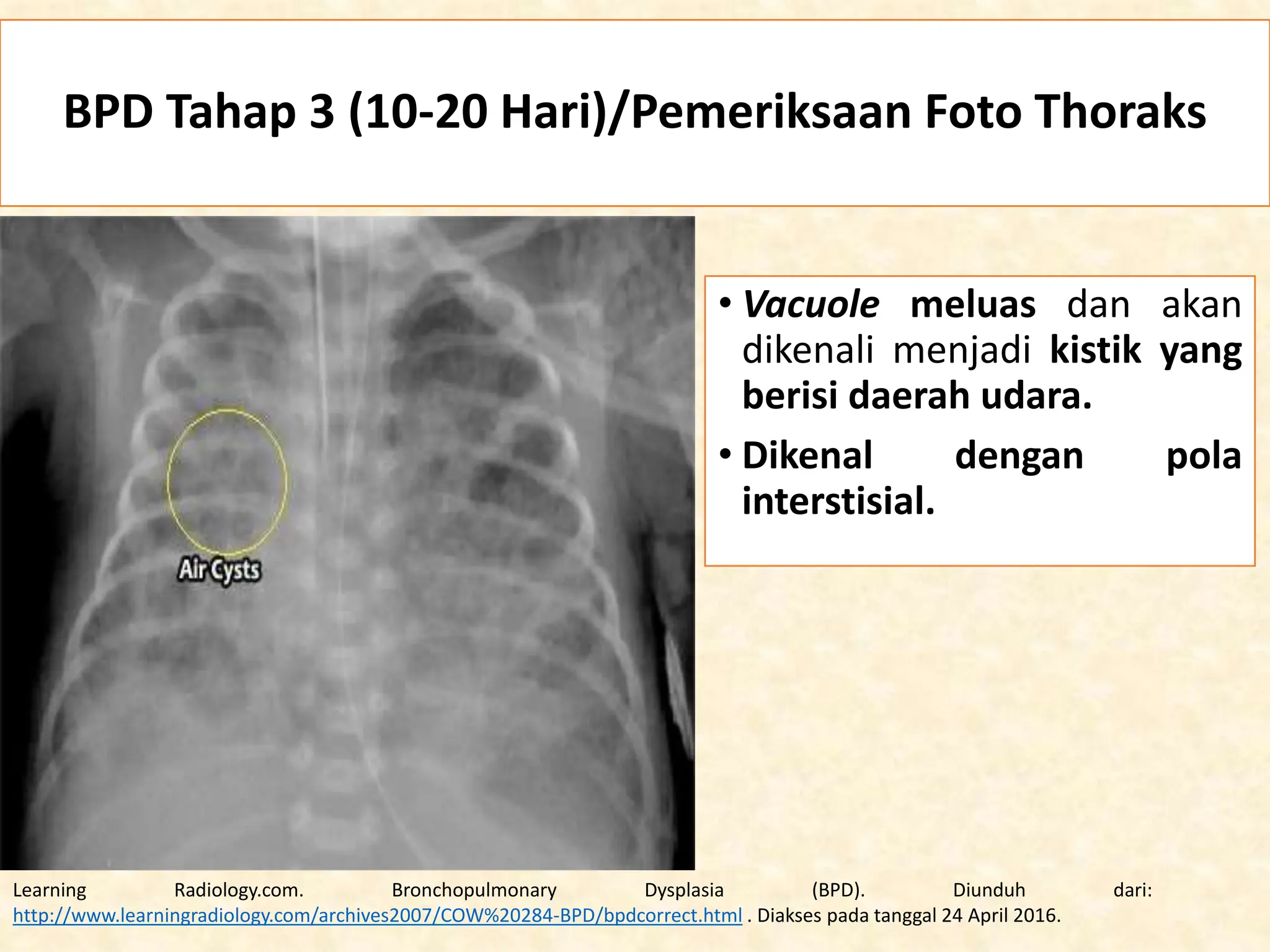 BPD Tahap 3 (10-20 Hari)/Pemeriksaan Foto Thoraks

Air Cysts

• Vacuole meluas dan akan dikenali menjadi kistik yang berisi daerah udara.
• Dikenal dengan pola interstisial.

Learning Radiology.com. Bronchopulmonary Dysplasia (BPD). Diunduh dari: http://www.learningradiology.com/archives2007/COW%20284-BPD/bpdcorrect.html . Diakses pada tanggal 24 April 2016.